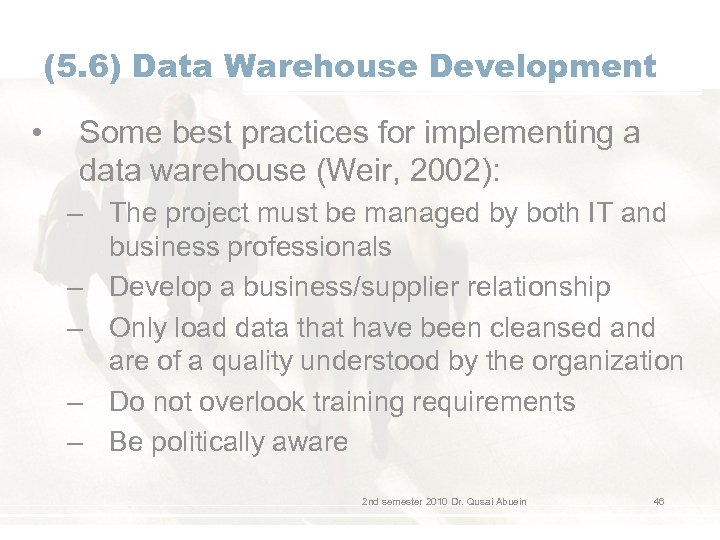 (5.6) Data Warehouse Development

• Some best practices for implementing a data warehouse (Weir, 2002):

– The project must be managed by both IT and business professionals

– Develop a business/supplier relationship

– Only load data that have been cleansed and are of a quality understood by the organization

– Do not overlook training requirements

– Be politically aware

2nd semester 2010 Dr. Qusai Abuein

46